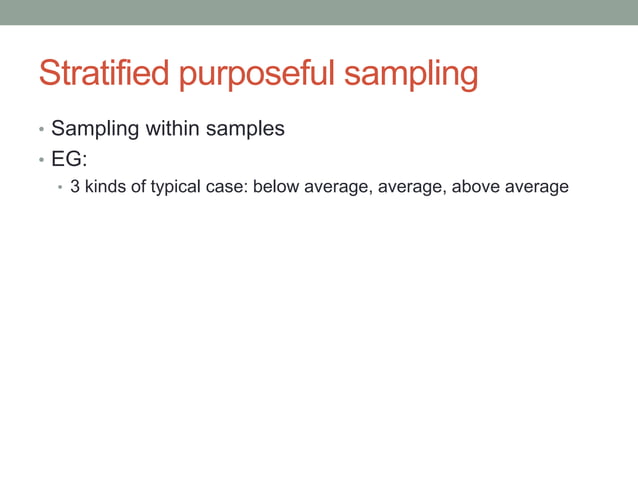 Stratified purposeful sampling

• Sampling within samples
• EG:
  • 3 kinds of typical case: below average, average, above average